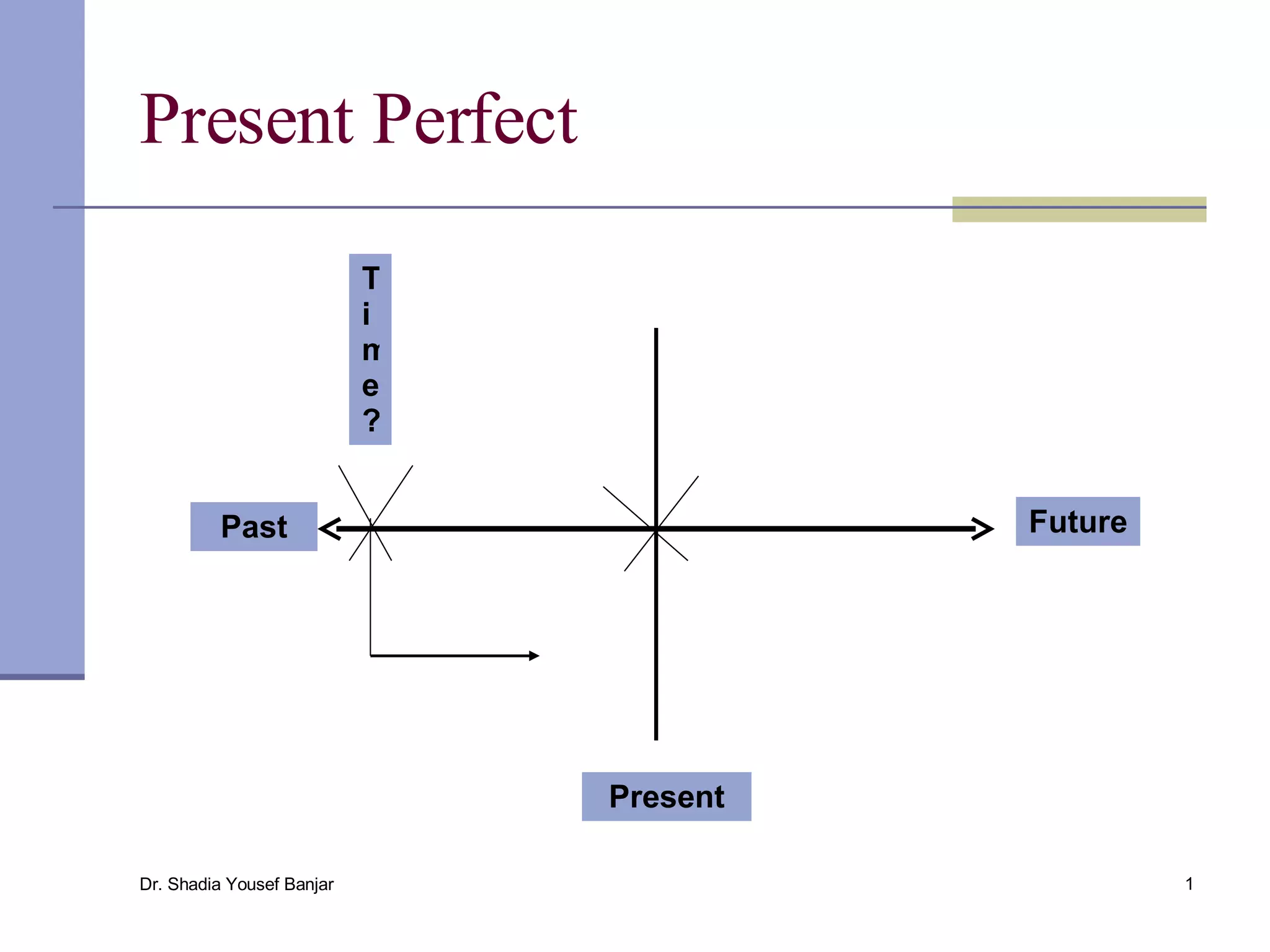 Present Perfect

T
i
m
e
?

Past

Future

Present

Dr. Shadia Yousef Banjar

1